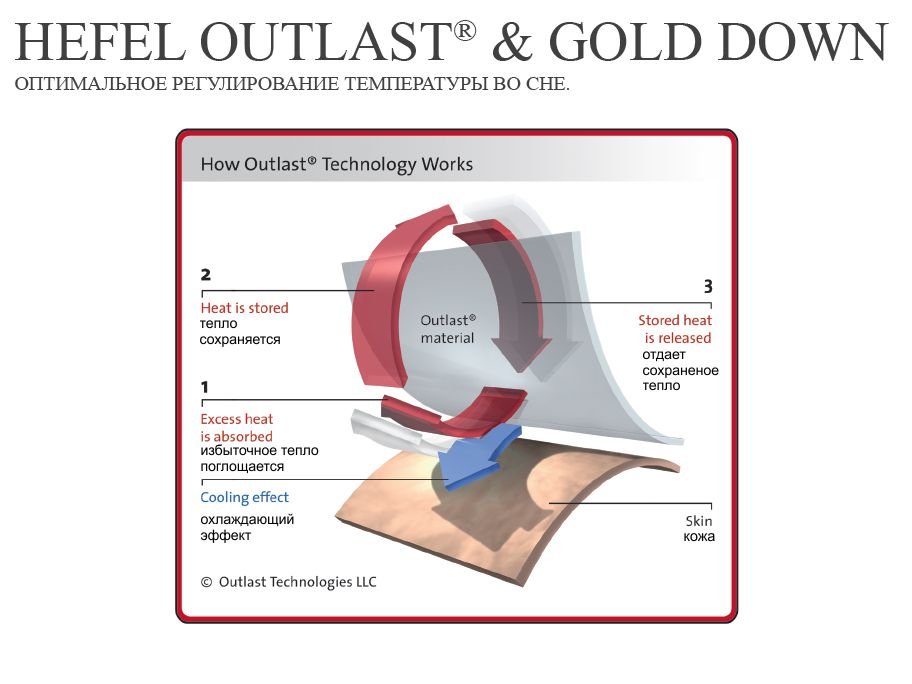 HEFEL OUTLAST® & GOLD DOWN
ОПТИМАЛЬНОЕ РЕГУЛИРОВАНИЕ ТЕМПЕРАТУРЫ ВО СНЕ.

How Outlast® Technology Works

2
Heat is stored
тепло
сохраняется

Outlast®
material

3
Stored heat
is released
отдает
сохраненое
тепло

1
Excess heat
is absorbed
избыточное тепло
поглощается

Cooling effect
охлаждающий
эффект

Skin
кожа

© Outlast Technologies LLC